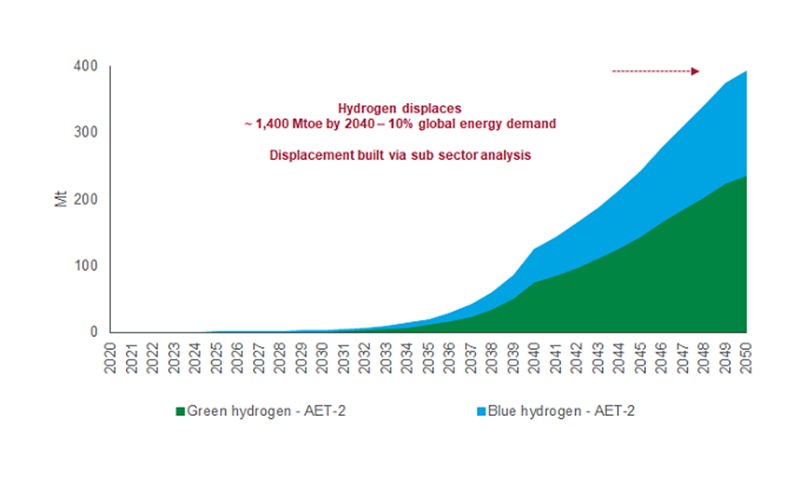 400

300

200

100

0

Mt

Hydrogen displaces
~ 1,400 Mtoe by 2040 – 10% global energy demand

Displacement built via sub sector analysis

2020 2021 2022 2023 2024 2025 2026 2027 2028 2029 2030 2031 2032 2033 2034 2035 2036 2037 2038 2039 2040 2041 2042 2043 2044 2045 2046 2047 2048 2049 2050

Green hydrogen - AET-2

Blue hydrogen - AET-2